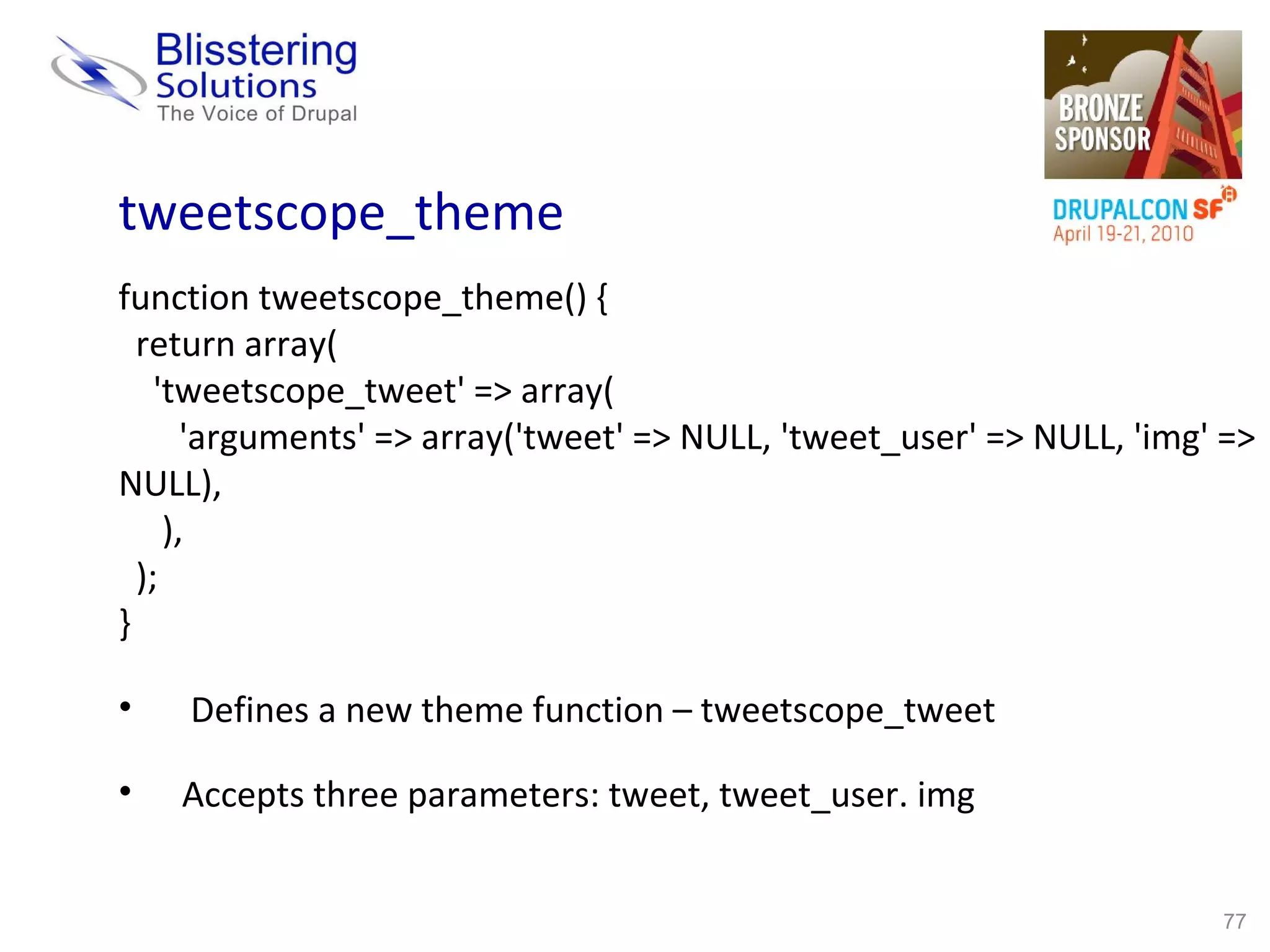 Blisstering Solutions
The Voice of Drupal

BRONZE SPONSOR

DRUPALCON SF
April 19-21, 2010

tweetscope_theme

function tweetscope_theme() {
 return array(
  'tweetscope_tweet' => array(
   'arguments' => array('tweet' => NULL, 'tweet_user' => NULL, 'img' => NULL),
  ),
 );
}

• Defines a new theme function – tweetscope_tweet

• Accepts three parameters: tweet, tweet_user. img

77